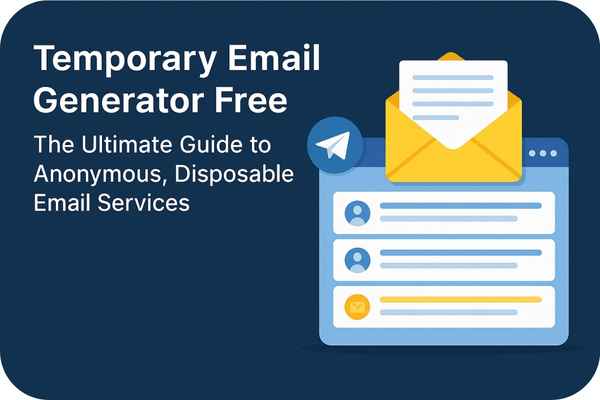 Temporary Email Generator Free

The Ultimate Guide to Anonymous, Disposable Email Services